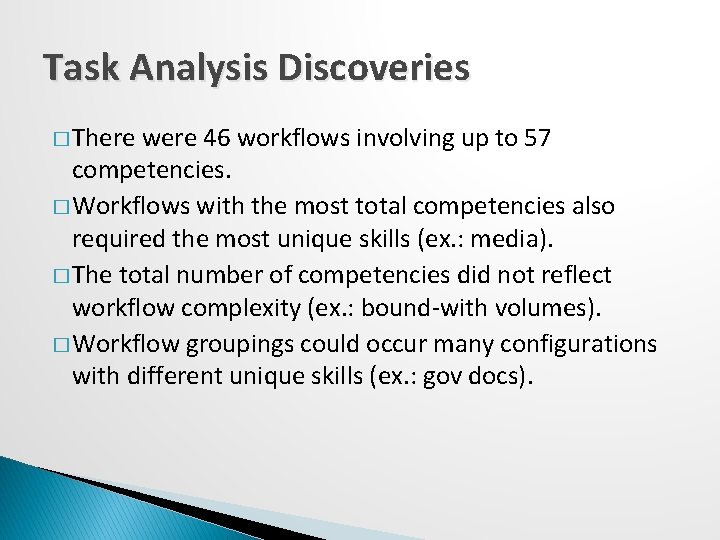 Task Analysis Discoveries

□ There were 46 workflows involving up to 57 competencies.

□ Workflows with the most total competencies also required the most unique skills (ex.: media).

□ The total number of competencies did not reflect workflow complexity (ex.: bound-with volumes).

□ Workflow groupings could occur many configurations with different unique skills (ex.: gov docs).